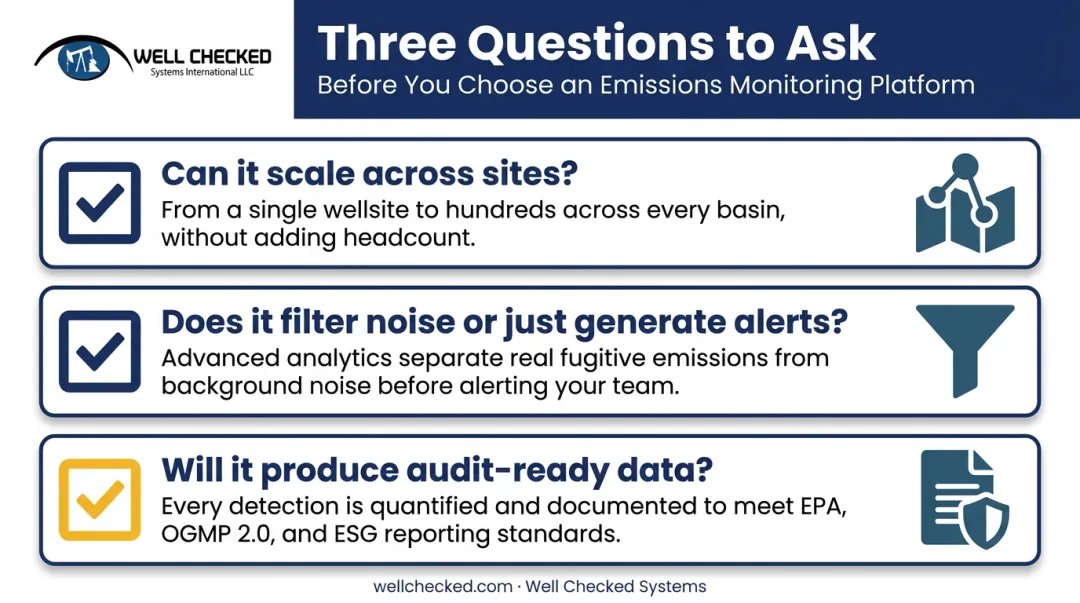 WELL CHECKED
Systems International LLC

Three Questions to Ask
Before You Choose an Emissions Monitoring Platform

Can it scale across sites?
From a single wellsite to hundreds across every basin, without adding headcount.

Does it filter noise or just generate alerts?
Advanced analytics separate real fugitive emissions from background noise before alerting your team.

Will it produce audit-ready data?
Every detection is quantified and documented to meet EPA, OGMP 2.0, and ESG reporting standards.

wellchecked.com · Well Checked Systems